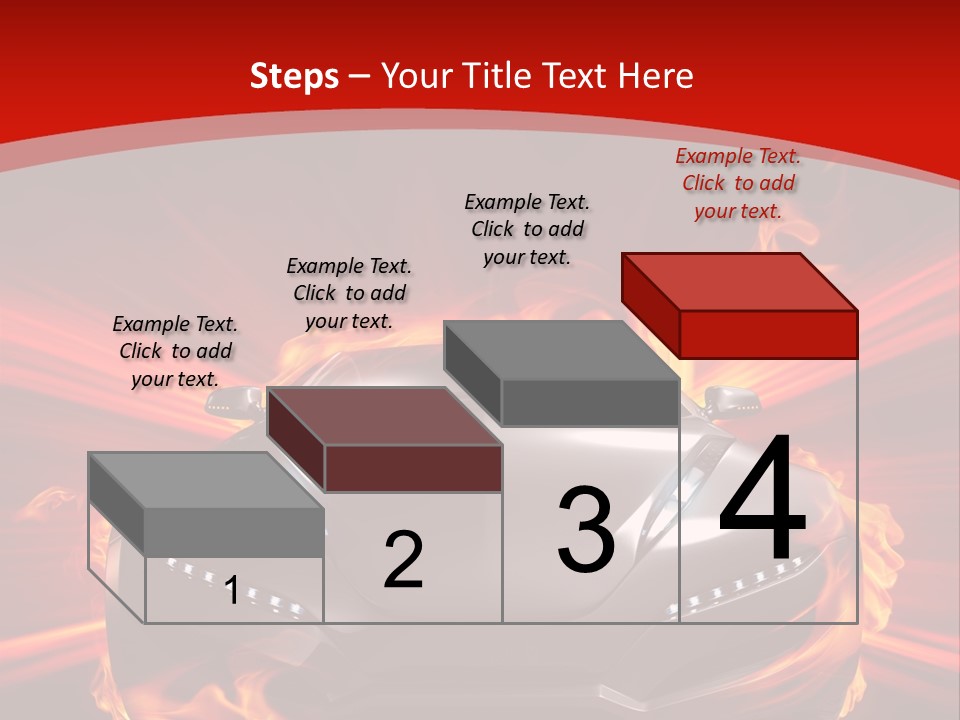 Steps – Your Title Text Here

Example Text. Click to add your text.

Example Text. Click to add your text.

Example Text. Click to add your text.

Example Text. Click to add your text.

1

2

3

4